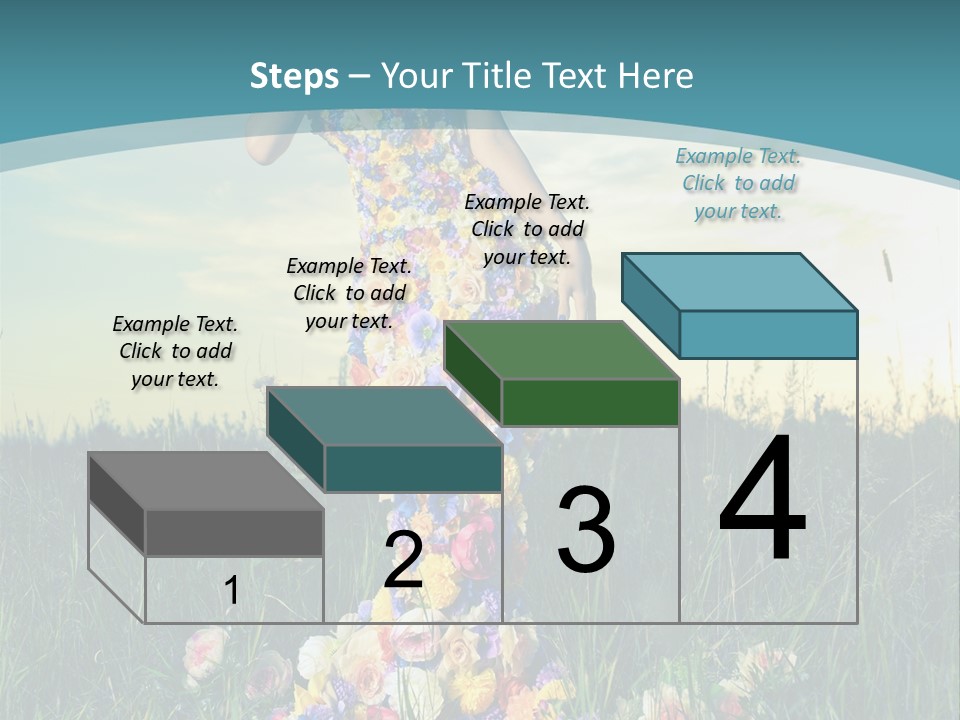 Steps – Your Title Text Here

Example Text. Click to add your text.

Example Text. Click to add your text.

Example Text. Click to add your text.

Example Text. Click to add your text.

1

2

3

4